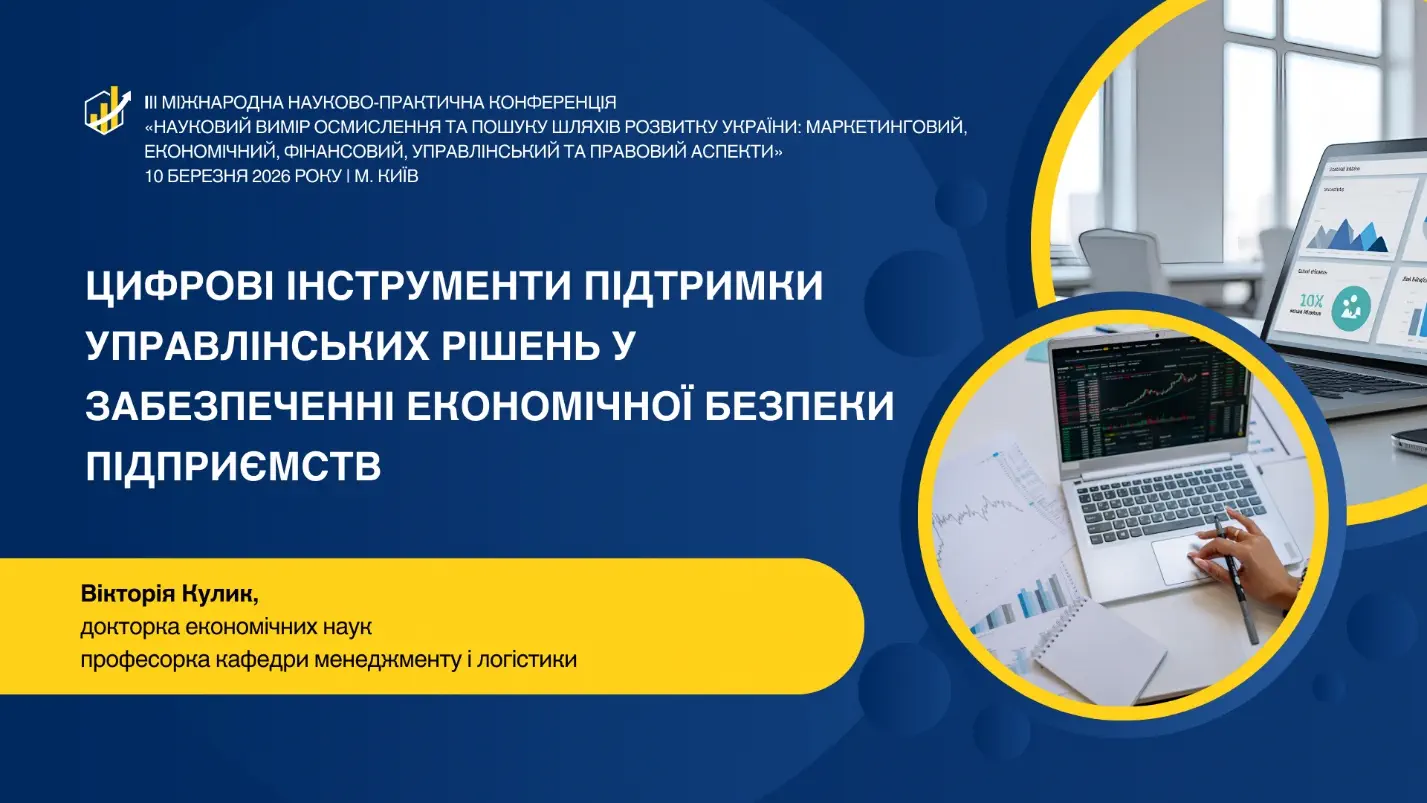 ІІІ МІЖНАРОДНА НАУКОВО-ПРАКТИЧНА КОНФЕРЕНЦІЯ
«НАУКОВИЙ ВИМІР ОСМИСЛЕННЯ ТА ПОШУКУ ШЛЯХІВ РОЗВИТКУ УКРАЇНИ: МАРКЕТИНГОВИЙ, ЕКОНОМІЧНИЙ, ФІНАНСОВИЙ, УПРАВЛІНСЬКИЙ ТА ПРАВОВИЙ АСПЕКТИ»
10 БЕРЕЗНЯ 2026 РОКУ | М. КИЇВ

ЦИФРОВІ ІНСТРУМЕНТИ ПІДТРИМКИ УПРАВЛІНСЬКИХ РІШЕНЬ У ЗАБЕЗПЕЧЕННІ ЕКОНОМІЧНОЇ БЕЗПЕКИ ПІДПРИЄМСТВ

Вікторія Кулик,
докторка економічних наук
професорка кафедри менеджменту і логістики

10X